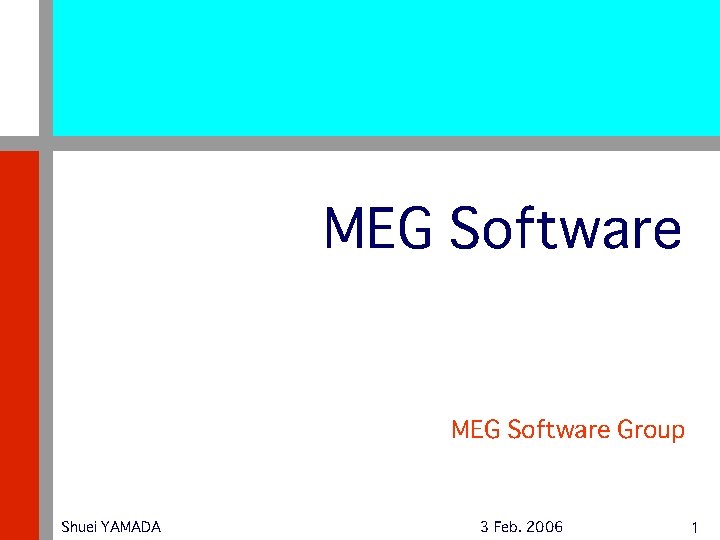 MEG Software

MEG Software Group

Shuei YAMADA

3 Feb. 2006

1